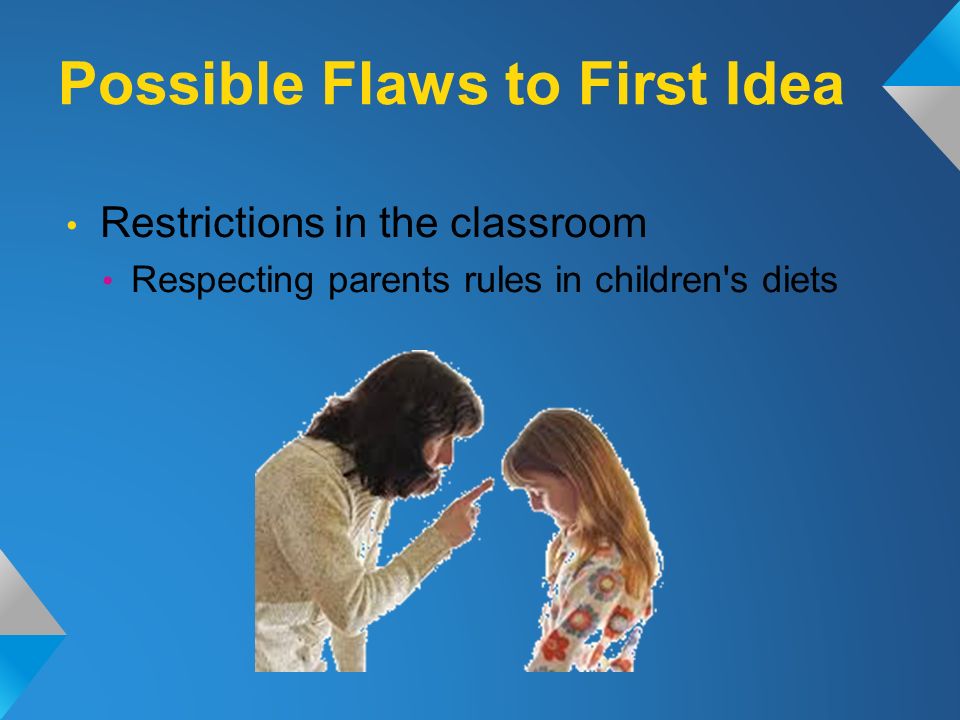 Possible Flaws to First Idea

• Restrictions in the classroom
  • Respecting parents rules in children's diets